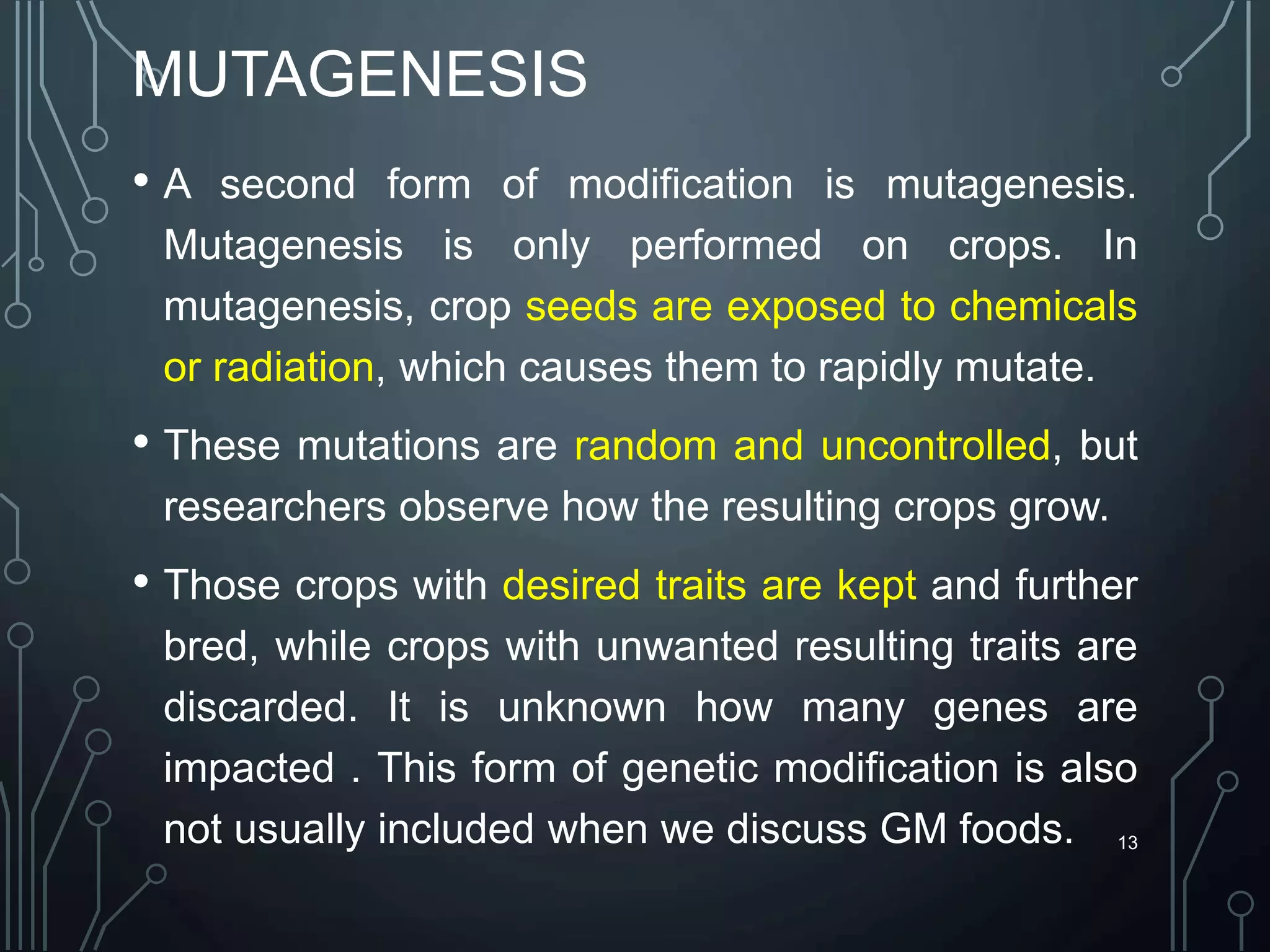 MUTAGENESIS

• A second form of modification is mutagenesis. Mutagenesis is only performed on crops. In mutagenesis, crop seeds are exposed to chemicals or radiation, which causes them to rapidly mutate.

• These mutations are random and uncontrolled, but researchers observe how the resulting crops grow.

• Those crops with desired traits are kept and further bred, while crops with unwanted resulting traits are discarded. It is unknown how many genes are impacted . This form of genetic modification is also not usually included when we discuss GM foods.

13